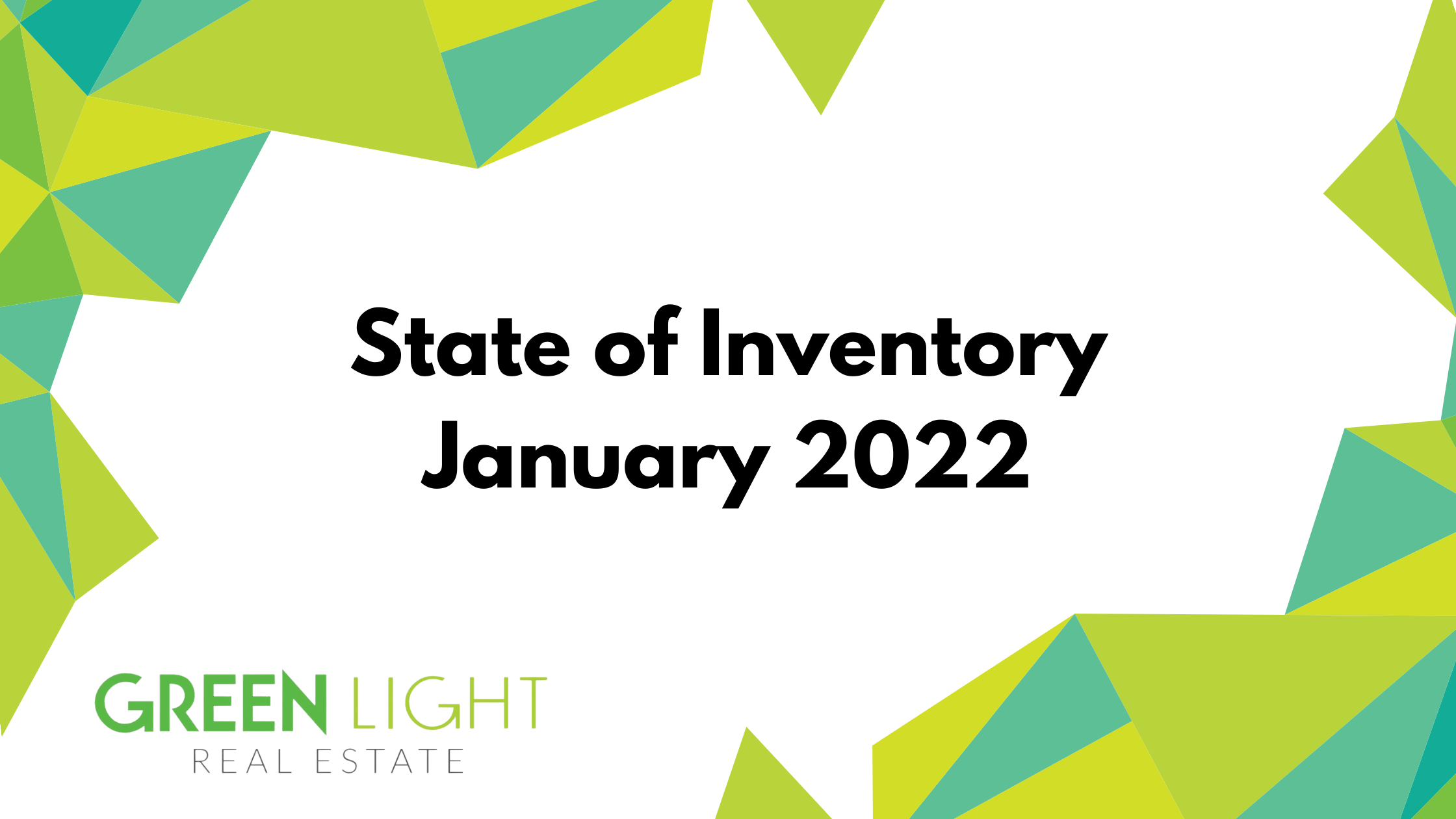 State of Inventory
January 2022

GREEN LIGHT
REAL ESTATE